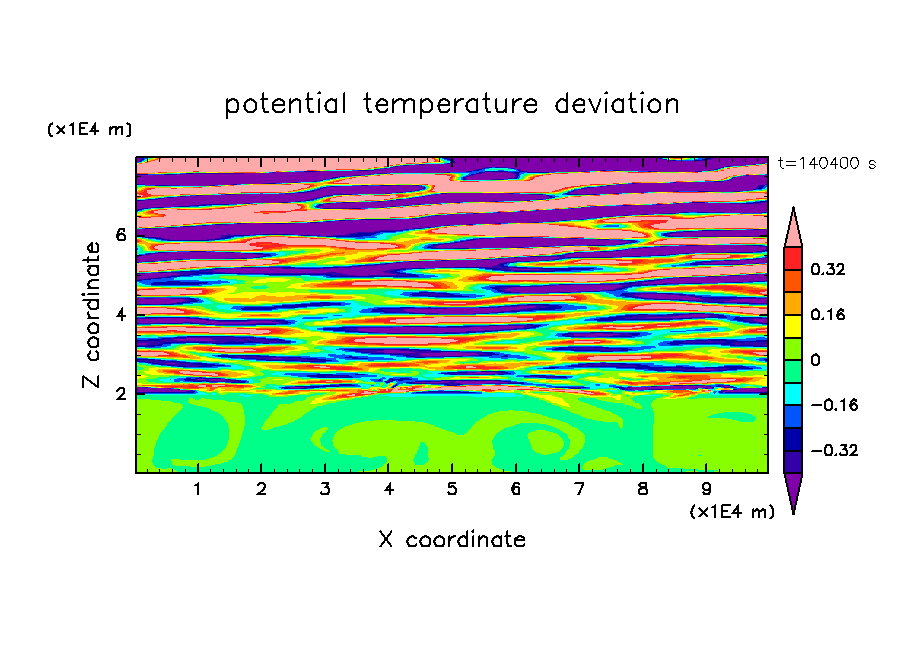 potential temperature deviation

(x1E4 m)

t=140400 s

Z coordinate

6
4
2

0.32
0.16
0
−0.16
−0.32

1 2 3 4 5 6 7 8 9

(x1E4 m)

X coordinate